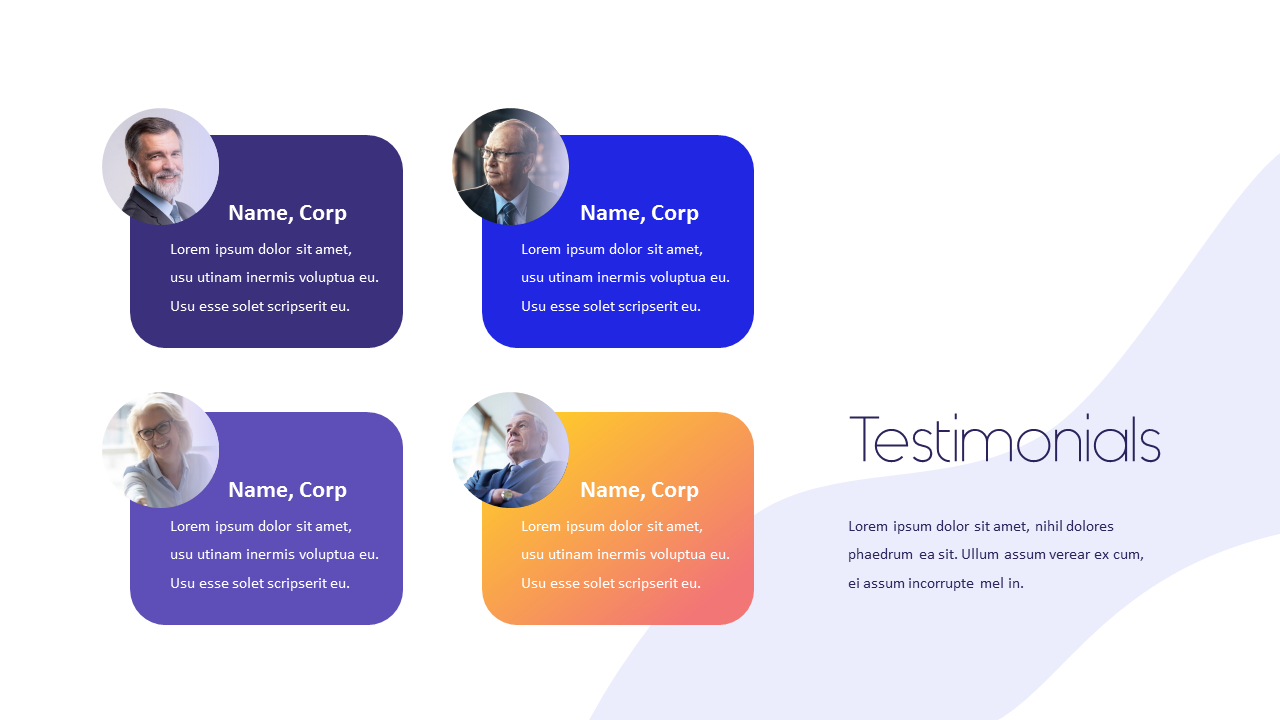 Name, Corp

Lorem ipsum dolor sit amet, usu utinam inermis voluptua eu. Usu esse solet scripserit eu.

Name, Corp

Lorem ipsum dolor sit amet, usu utinam inermis voluptua eu. Usu esse solet scripserit eu.

Name, Corp

Lorem ipsum dolor sit amet, usu utinam inermis voluptua eu. Usu esse solet scripserit eu.

Name, Corp

Lorem ipsum dolor sit amet, usu utinam inermis voluptua eu. Usu esse solet scripserit eu.

Testimonials

Lorem ipsum dolor sit amet, nihil dolores phaedrum ea sit. Ullum assum verear ex cum, ei assum incorrupte mel in.